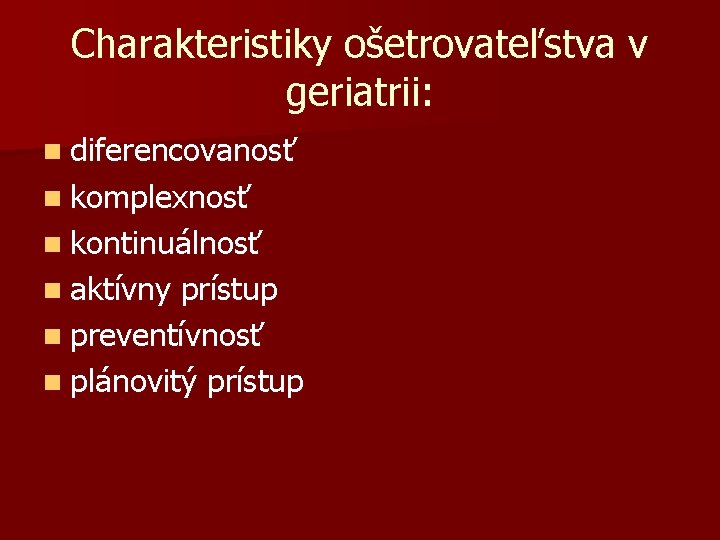 Charakteristiky ošetrovateľstva v geriatrii:

- diferencovanosť
- komplexnosť
- kontinuálnosť
- aktívny prístup
- preventívnosť
- plánovitý prístup